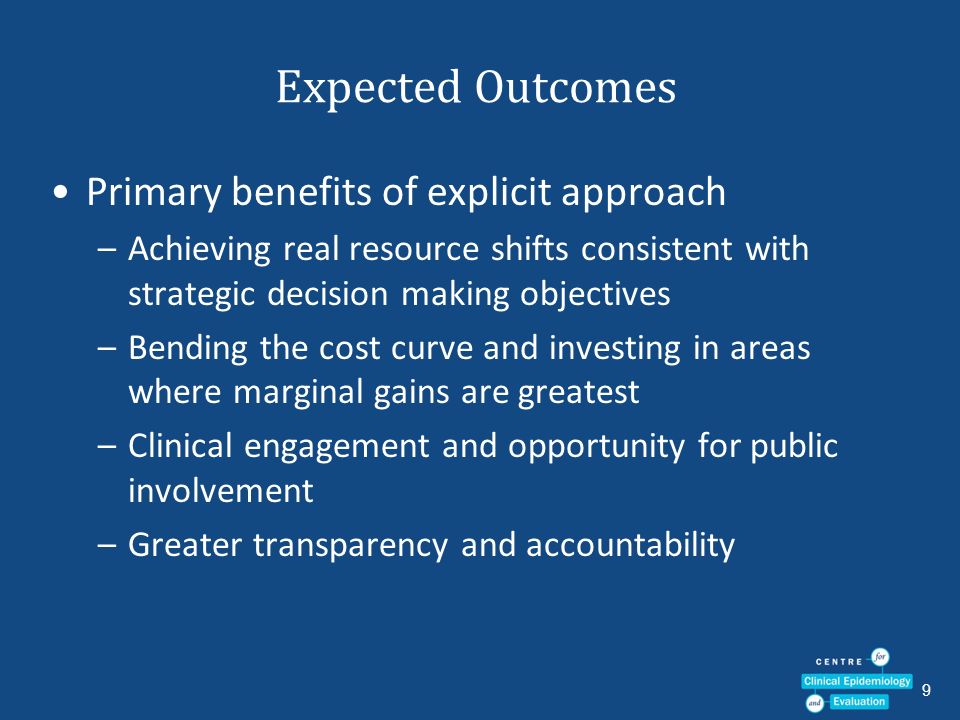 Expected Outcomes

• Primary benefits of explicit approach

– Achieving real resource shifts consistent with strategic decision making objectives

– Bending the cost curve and investing in areas where marginal gains are greatest

– Clinical engagement and opportunity for public involvement

– Greater transparency and accountability

CENTRE for Clinical Epidemiology and Evaluation

9